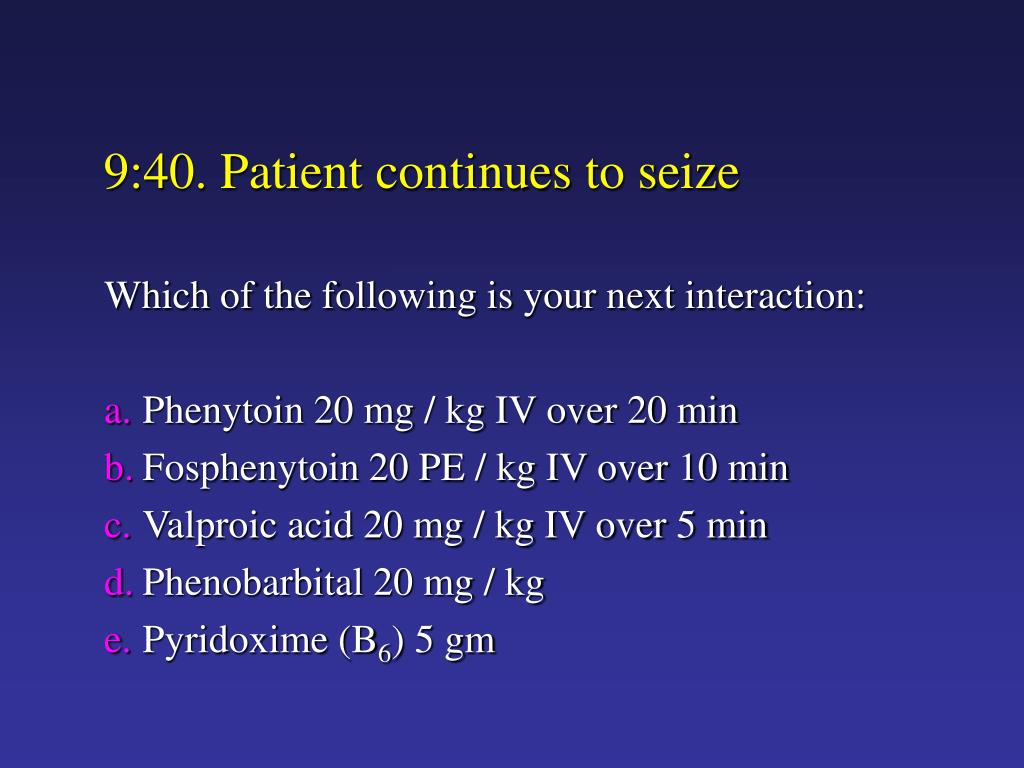 9:40. Patient continues to seize

Which of the following is your next interaction:

a. Phenytoin 20 mg / kg IV over 20 min
b. Fosphenytoin 20 PE / kg IV over 10 min
c. Valproic acid 20 mg / kg IV over 5 min
d. Phenobarbital 20 mg / kg
e. Pyridoxime ($B_6$) 5 gm